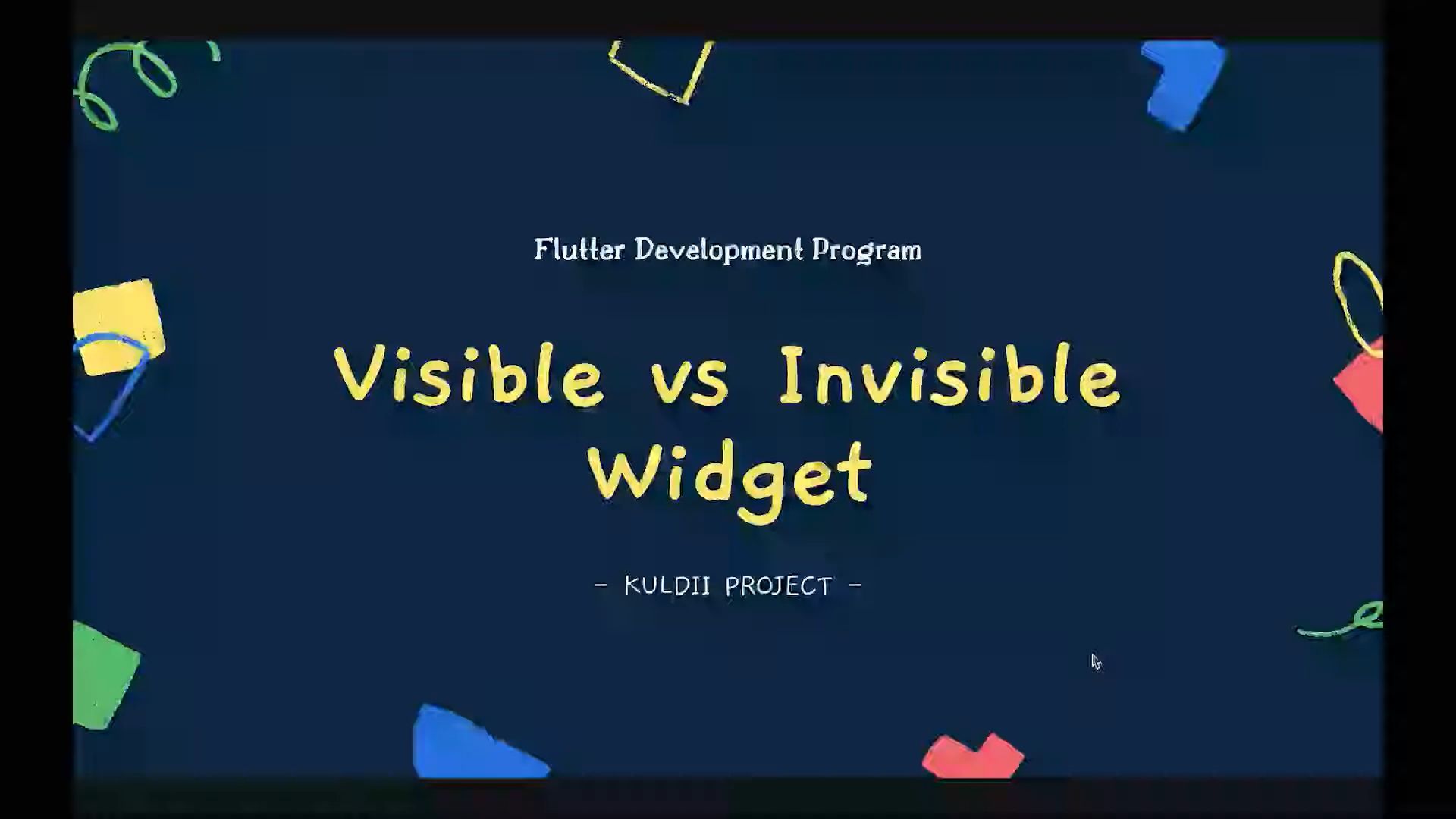 Flutter Development Program

Visible vs Invisible Widget

- KULDII PROJECT -